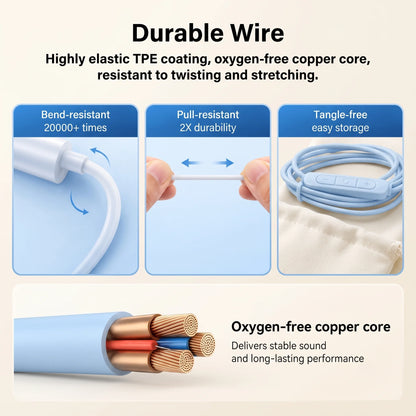 Durable Wire

Highly elastic TPE coating, oxygen-free copper core, resistant to twisting and stretching.

Bend-resistant
20000+ times

Pull-resistant
2X durability

Tangle-free
easy storage

Oxygen-free copper core

Delivers stable sound and long-lasting performance